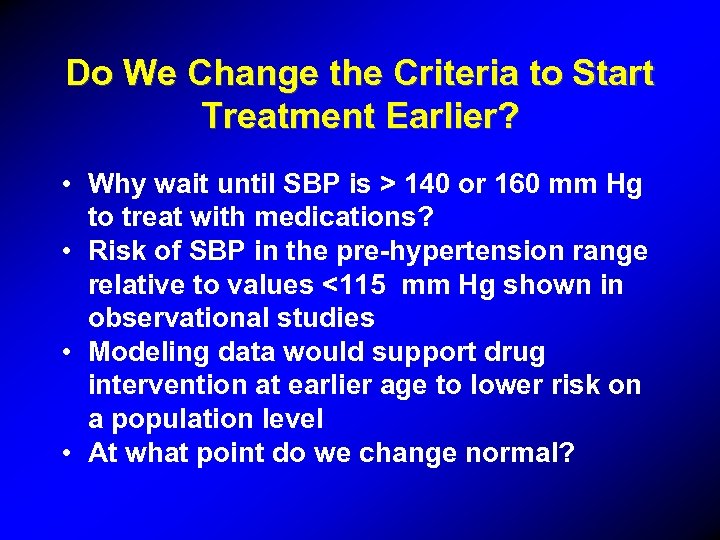 Do We Change the Criteria to Start Treatment Earlier?

• Why wait until SBP is > 140 or 160 mm Hg to treat with medications?
• Risk of SBP in the pre-hypertension range relative to values <115 mm Hg shown in observational studies
• Modeling data would support drug intervention at earlier age to lower risk on a population level
• At what point do we change normal?